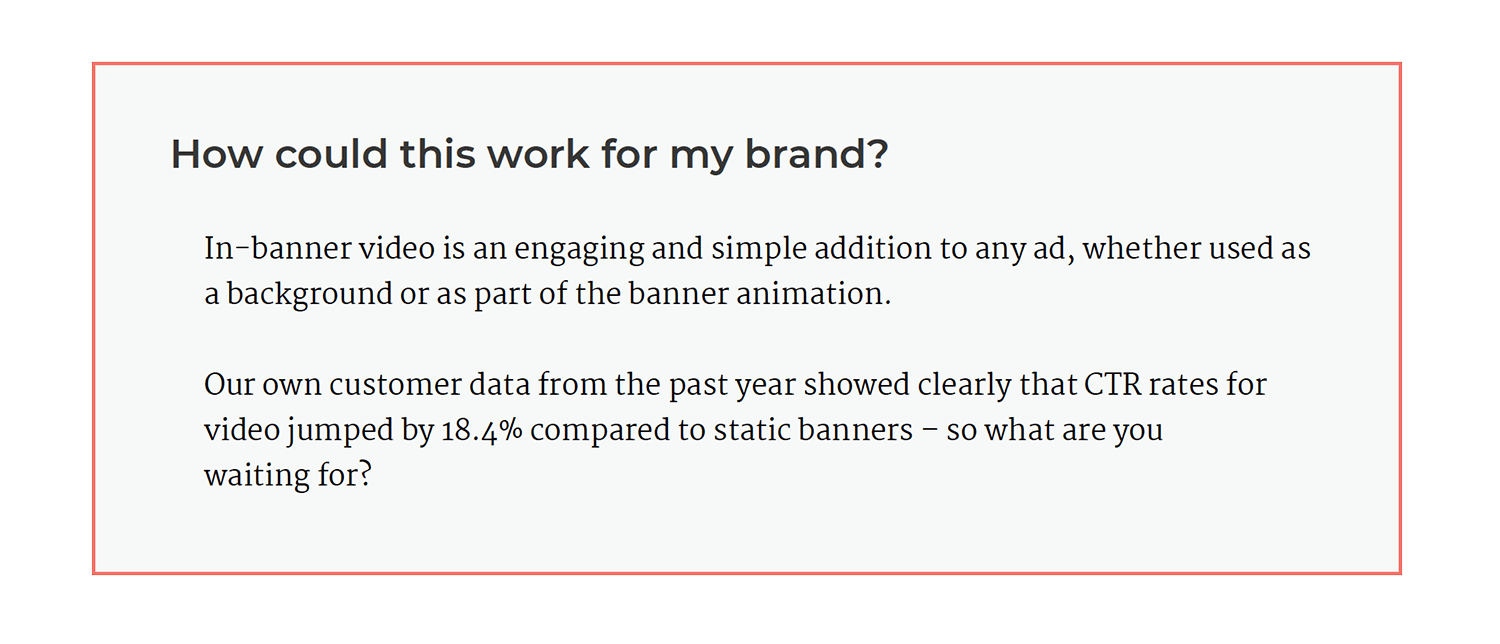 How could this work for my brand?

In-banner video is an engaging and simple addition to any ad, whether used as a background or as part of the banner animation.

Our own customer data from the past year showed clearly that CTR rates for video jumped by 18.4% compared to static banners – so what are you waiting for?